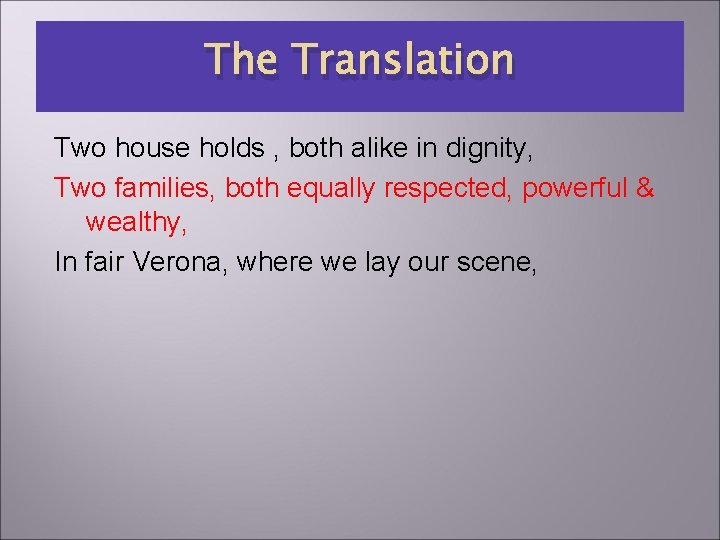 The Translation

Two house holds , both alike in dignity,

Two families, both equally respected, powerful & wealthy,

In fair Verona, where we lay our scene,